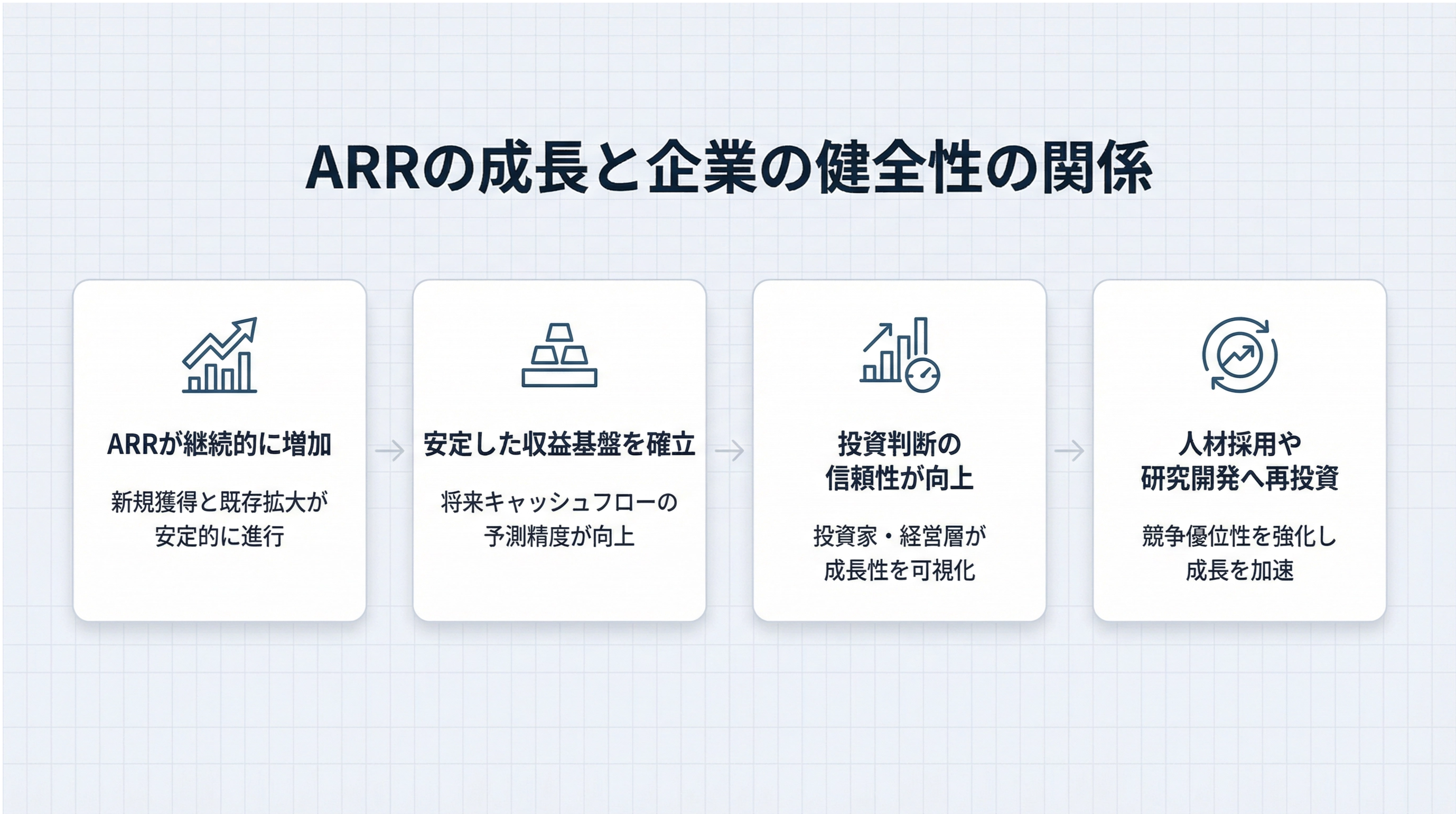 ARRの成長と企業の健全性の関係

ARRが継続的に増加

新規獲得と既存拡大が安定的に進行

安定した収益基盤を確立

将来キャッシュフローの予測精度が向上

投資判断の信頼性が向上

投資家・経営層が成長性を可視化

人材採用や研究開発へ再投資

競争優位性を強化し成長を加速